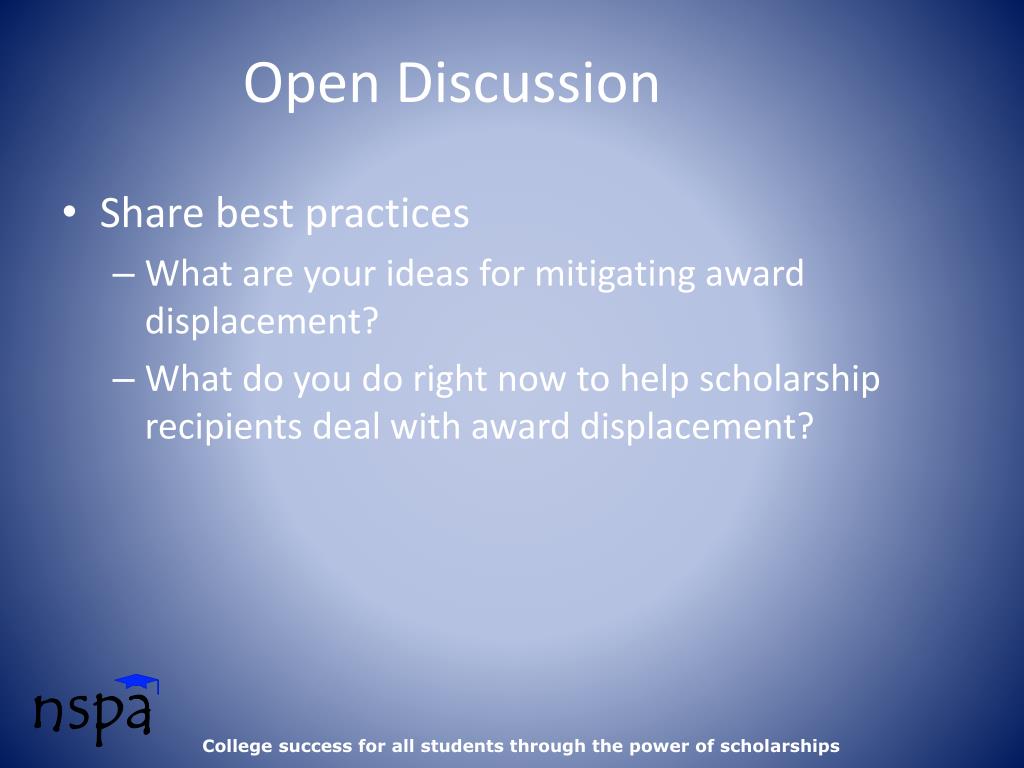 Open Discussion

• Share best practices
– What are your ideas for mitigating award displacement?
– What do you do right now to help scholarship recipients deal with award displacement?

nspa

College success for all students through the power of scholarships